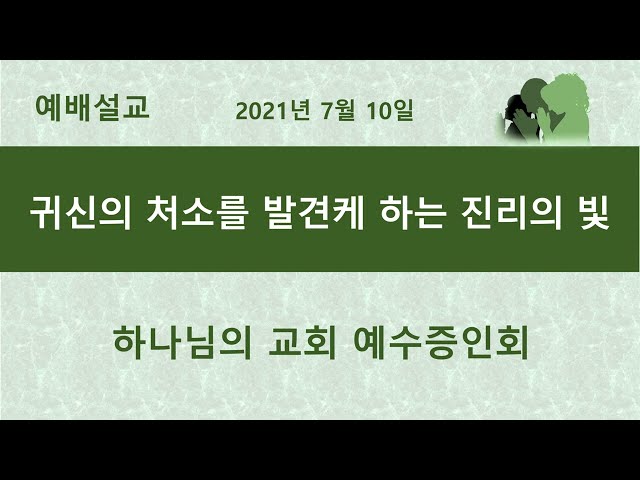 예배설교

2021년 7월 10일

귀신의 처소를 발견케 하는 진리의 빛

하나님의 교회 예수증인회